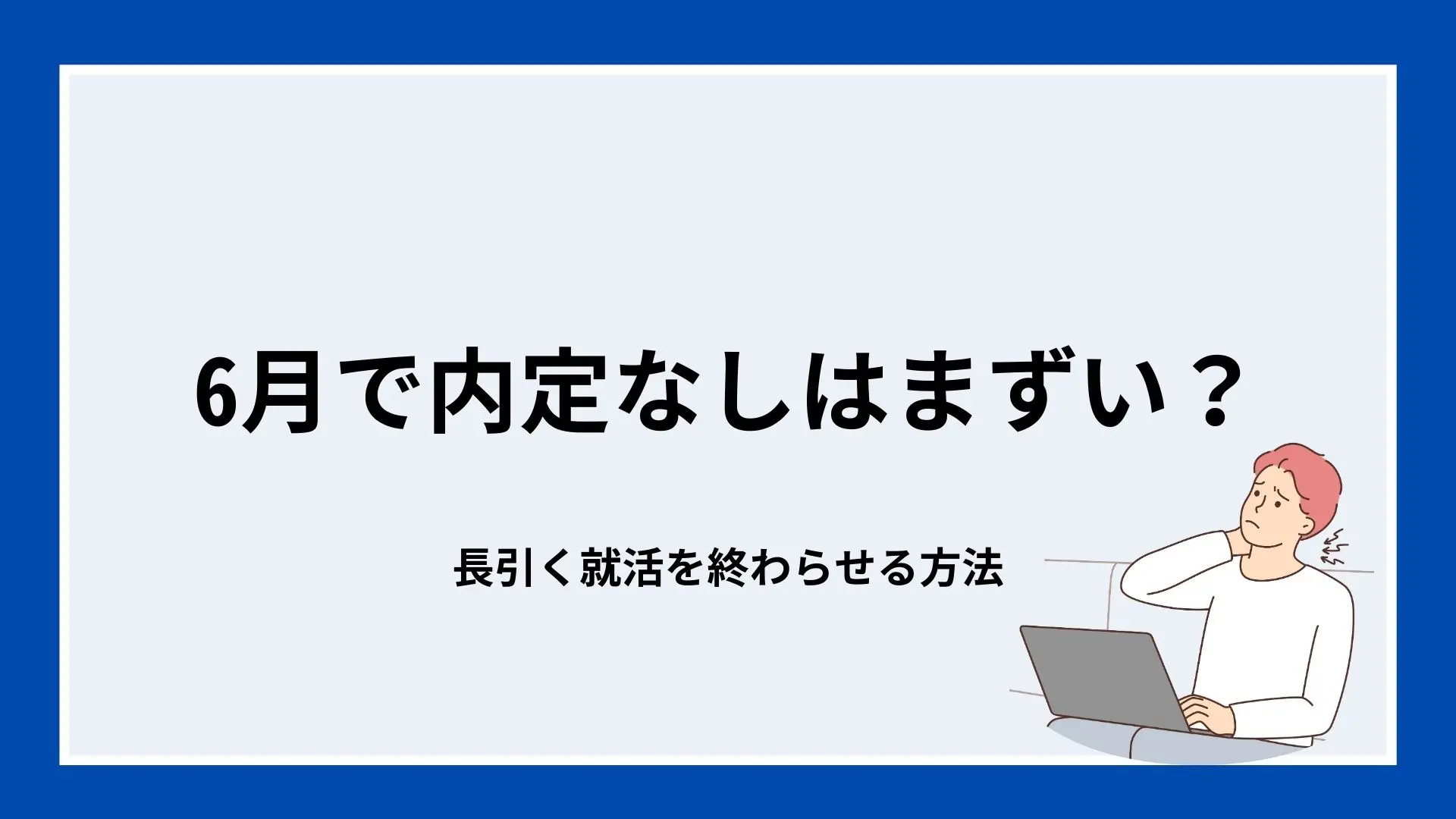 6月で内定なしはまずい？

長引く就活を終わらせる方法